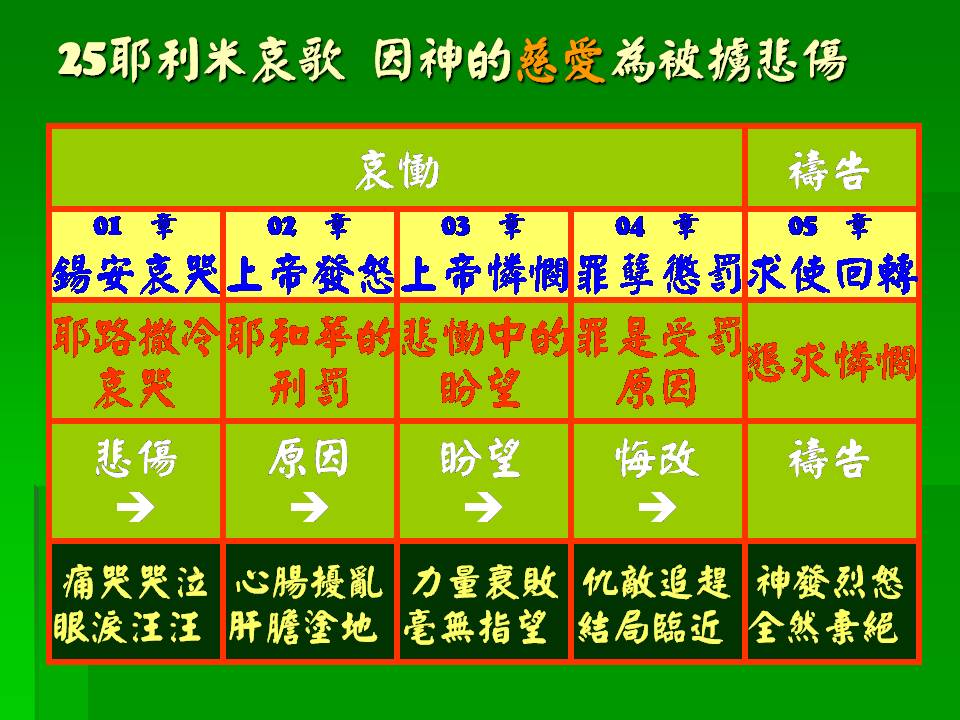 25耶利米哀歌 因神的慈愛為被擄悲傷

| 哀慟 | | | | 禱告 |
|---|---|---|---|---|
| 01 章 錫安哀哭 | 02 章 上帝發怒 | 03 章 上帝憐憫 | 04 章 罪孽懲罰 | 05 章 求使回轉 |
| 耶路撒冷哀哭 | 耶和華的刑罰 | 悲慟中的盼望 | 罪是受罰原因 | 懇求憐憫 |
| 悲傷 → | 原因 → | 盼望 → | 悔改 → | 禱告 |
| 痛哭哭泣 眼淚汪汪 | 心腸擾亂 肝膽塗地 | 力量衰敗 毫無指望 | 仇敵追趕 結局臨近 | 神發烈怒 全然棄絕 |